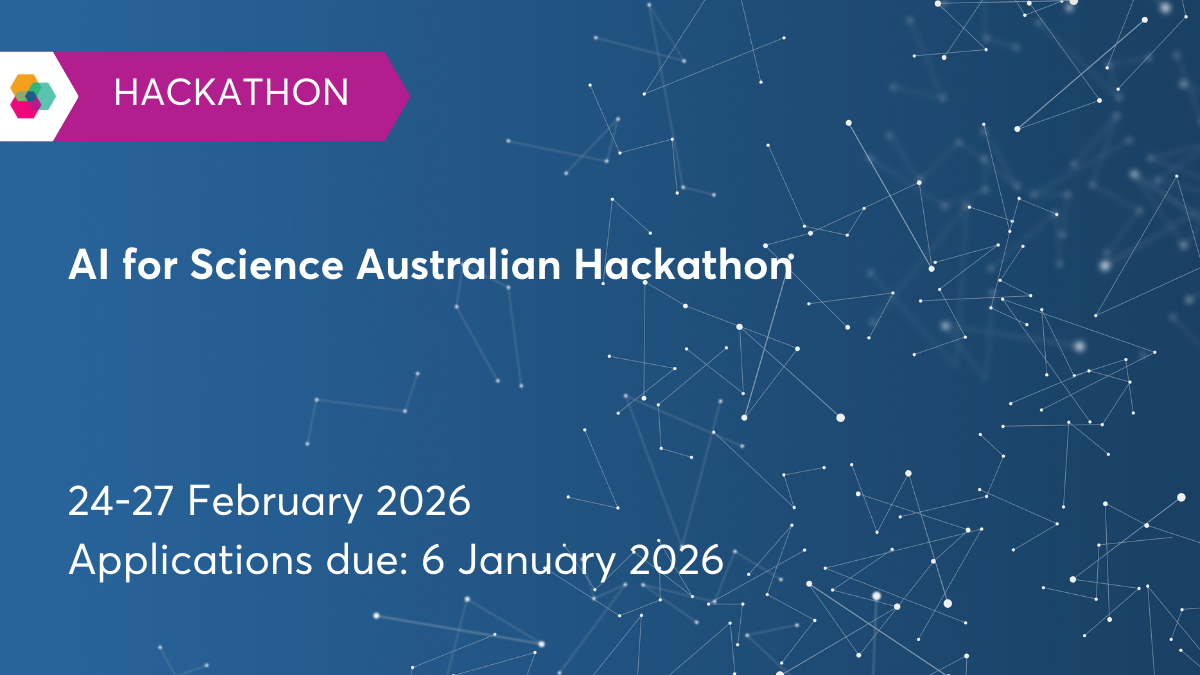 HACKATHON

AI for Science Australian Hackathon

24-27 February 2026
Applications due: 6 January 2026